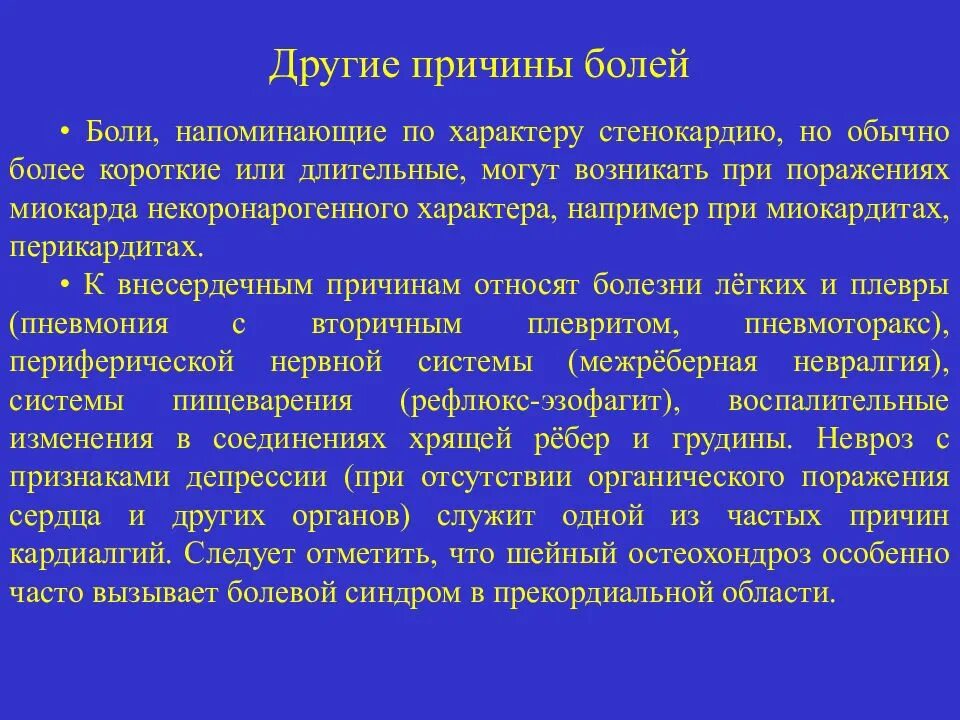 Другие причины болей

• Боли, напоминающие по характеру стенокардию, но обычно более короткие или длительные, могут возникать при поражениях миокарда некоронарогенного характера, например при миокардитах, перикардитах.

• К внесердечным причинам относят болезни лёгких и плевры (пневмония с вторичным плевритом, пневмоторакс), периферической нервной системы (межрёберная невралгия), системы пищеварения (рефлюкс-эзофагит), воспалительные изменения в соединениях хрящей рёбер и грудины. Невроз с признаками депрессии (при отсутствии органического поражения сердца и других органов) служит одной из частых причин кардиалгий. Следует отметить, что шейный остеохондроз особенно часто вызывает болевой синдром в прекордиальной области.